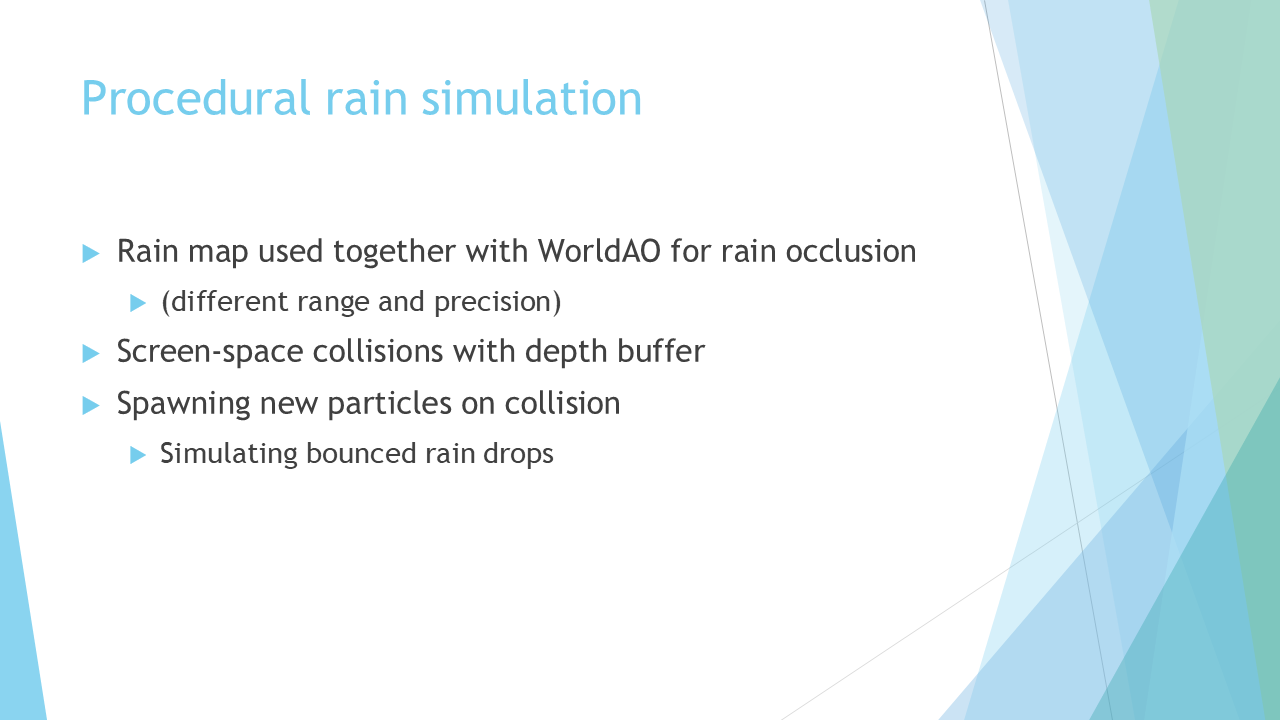 Procedural rain simulation

Rain map used together with WorldAO for rain occlusion

(different range and precision)

Screen-space collisions with depth buffer

Spawning new particles on collision

Simulating bounced rain drops